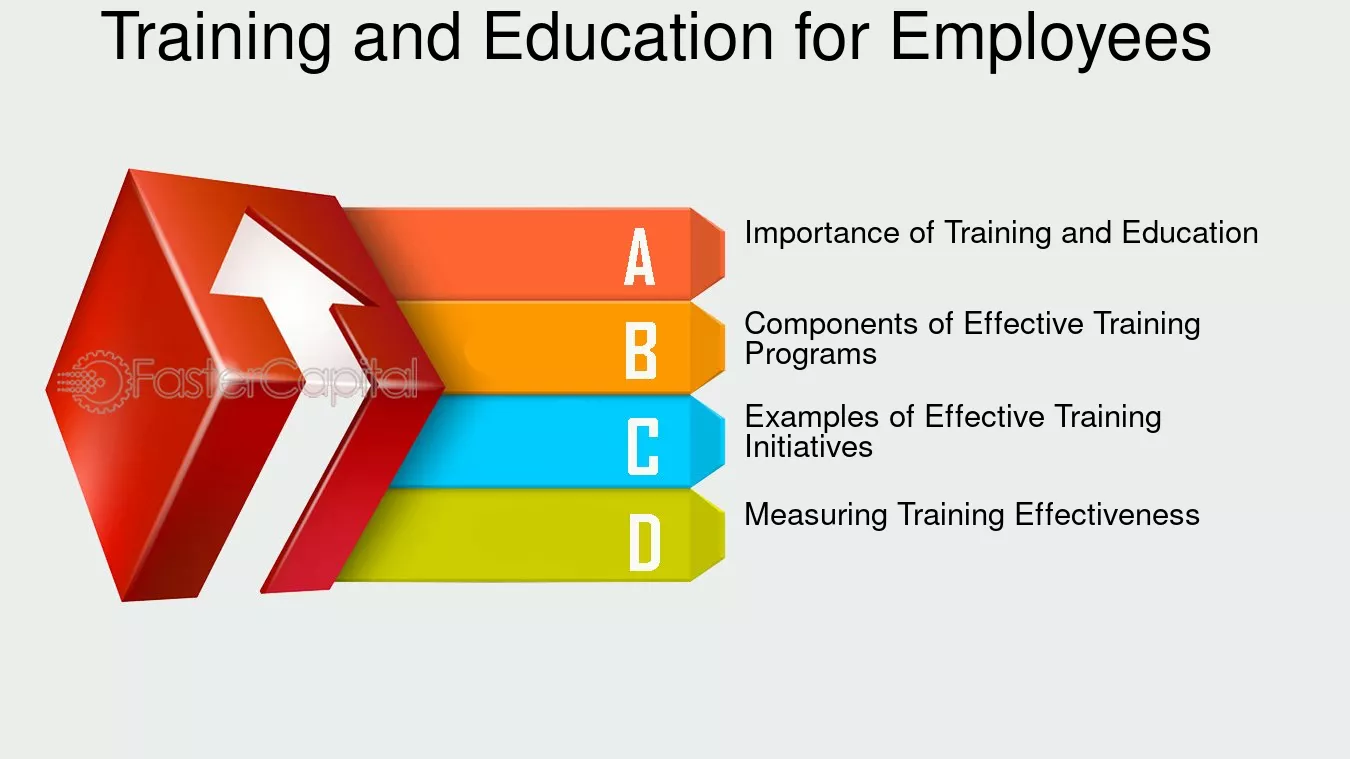 Training and Education for Employees

FasterCapital

A Importance of Training and Education

B Components of Effective Training Programs

C Examples of Effective Training Initiatives

D Measuring Training Effectiveness